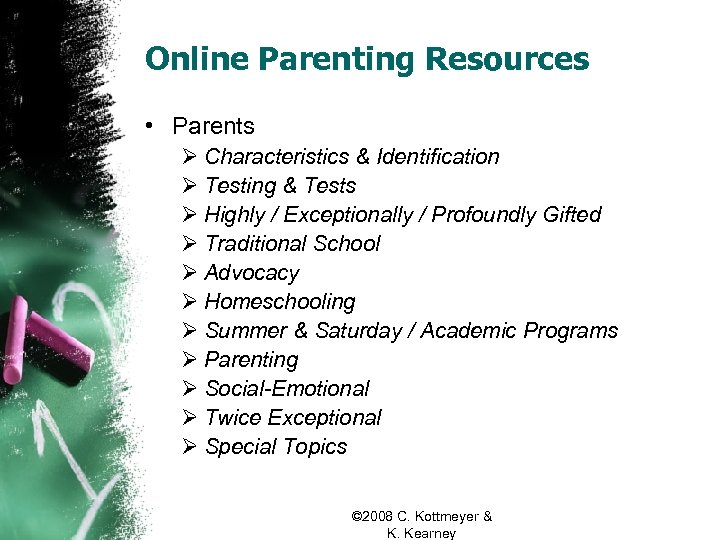 Online Parenting Resources

• Parents
  ➢ Characteristics & Identification
  ➢ Testing & Tests
  ➢ Highly / Exceptionally / Profoundly Gifted
  ➢ Traditional School
  ➢ Advocacy
  ➢ Homeschooling
  ➢ Summer & Saturday / Academic Programs
  ➢ Parenting
  ➢ Social-Emotional
  ➢ Twice Exceptional
  ➢ Special Topics

©2008 C. Kottmeyer & K. Kearney